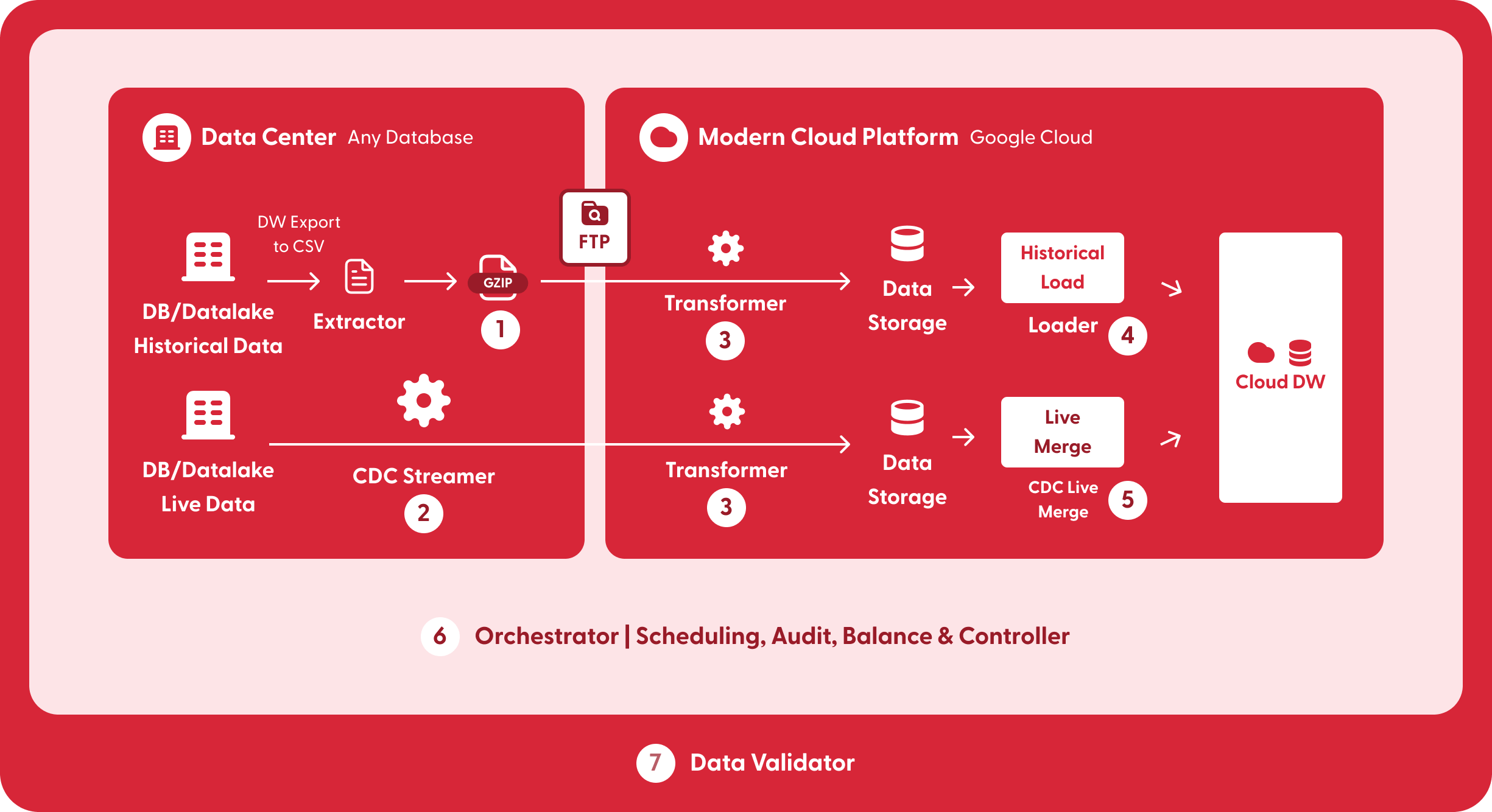 Data Center Any Database

DW Export to CSV

DB/Datalake Historical Data

Extractor

GZIP

1

FTP

DB/Datalake Live Data

CDC Streamer

2

Modern Cloud Platform Google Cloud

Transformer

3

Data Storage

Historical Load

Loader

4

Transformer

3

Data Storage

Live Merge

CDC Live Merge

5

Cloud DW

6 Orchestrator | Scheduling, Audit, Balance & Controller

7 Data Validator